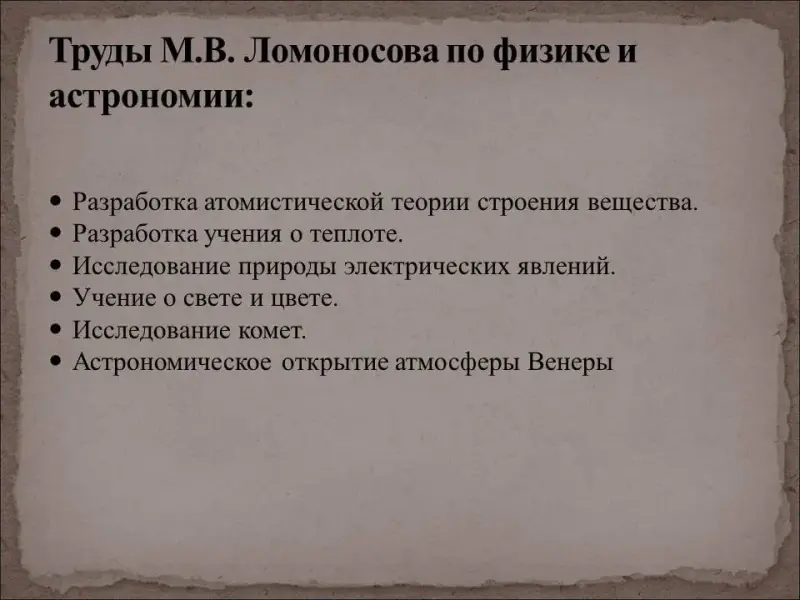 Труды М.В. Ломоносова по физике и астрономии:

• Разработка атомистической теории строения вещества.
• Разработка учения о теплоте.
• Исследование природы электрических явлений.
• Учение о свете и цвете.
• Исследование комет.
• Астрономическое открытие атмосферы Венеры